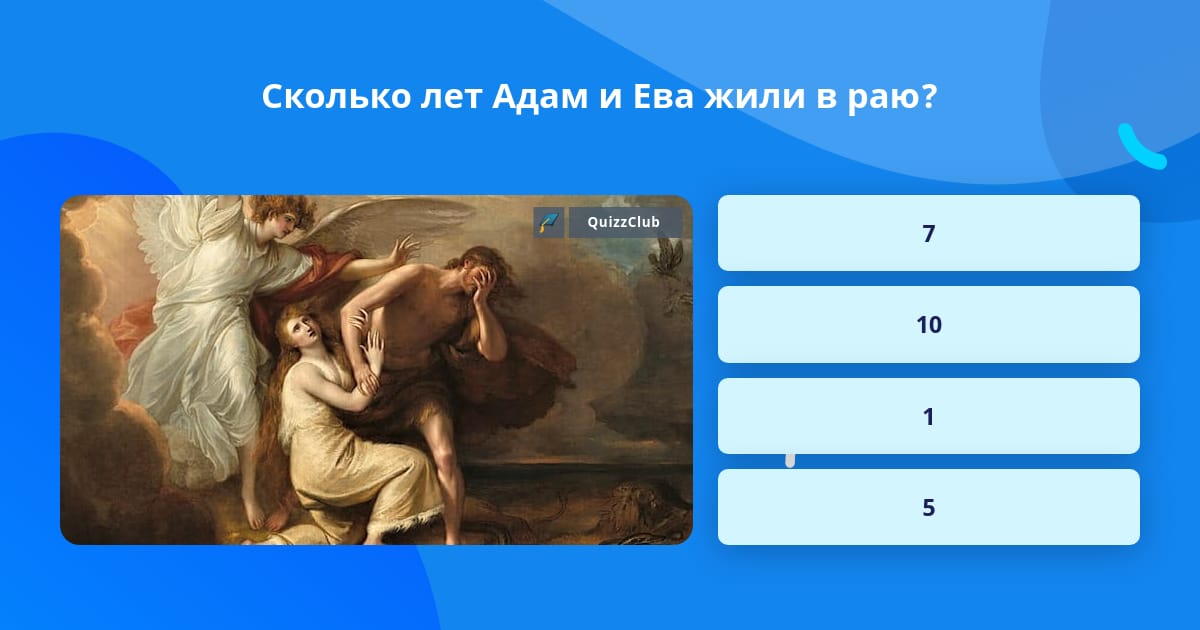 Сколько лет Адам и Ева жили в раю?

QuizzClub

7

10

1

5